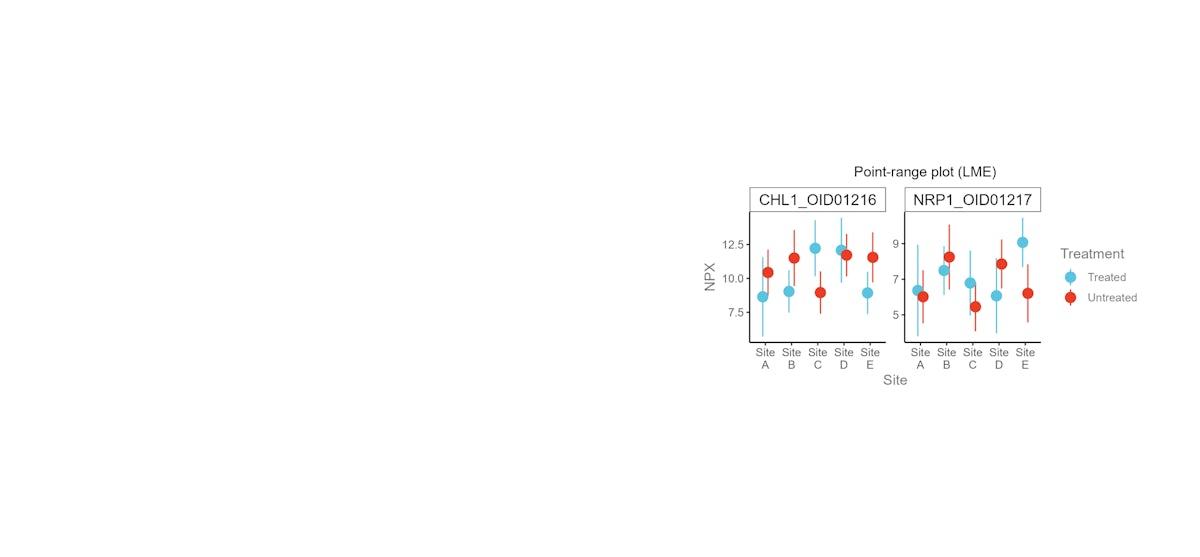 Point-range plot (LME)

CHL1_OID01216

NRP1_OID01217

NPX

12.5
10.0
7.5

9
7
5

Site A
Site B
Site C
Site D
Site E

Site A
Site B
Site C
Site D
Site E

Site

Treatment
Treated
Untreated